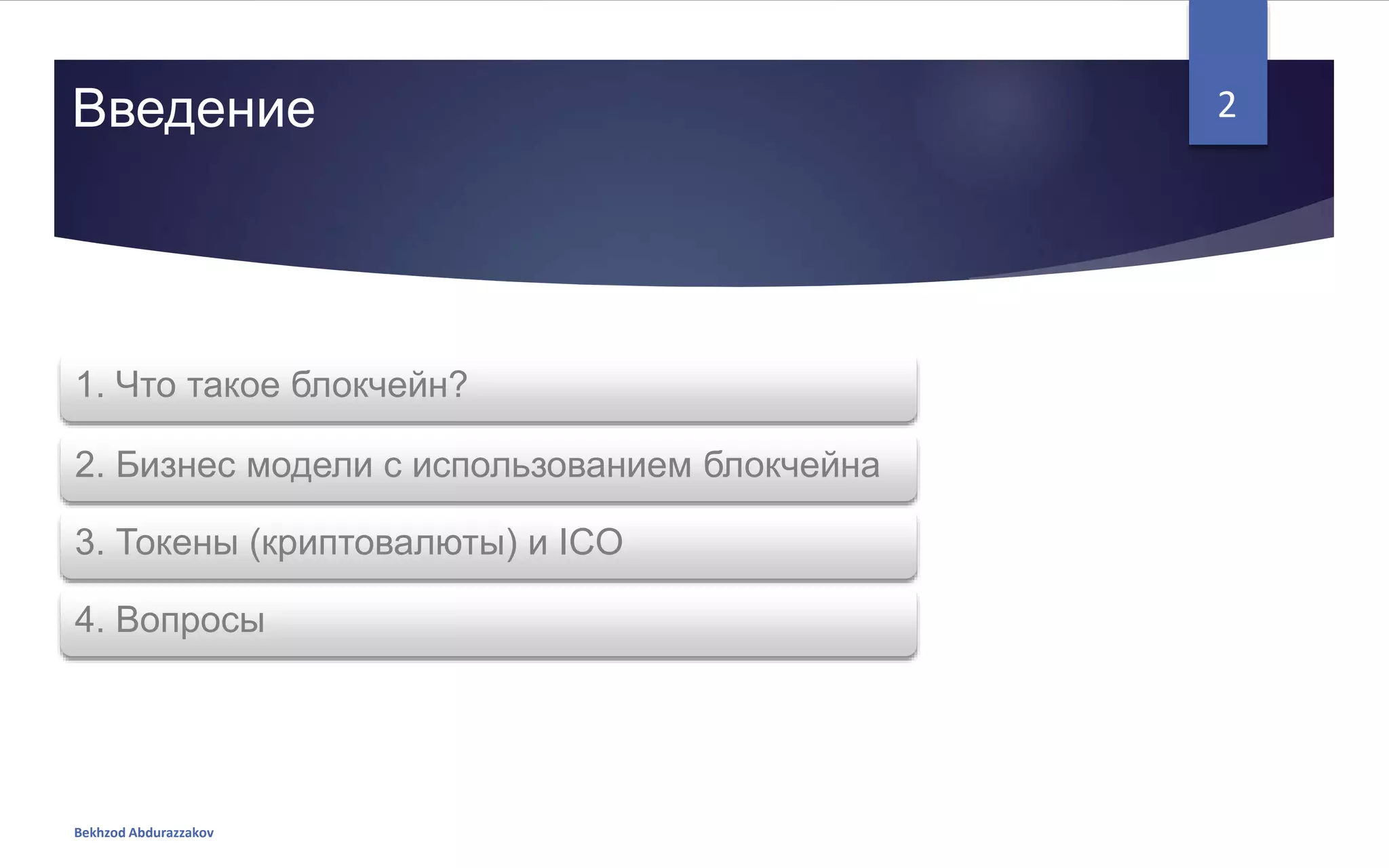 Введение

2

1. Что такое блокчейн?

2. Бизнес модели с использованием блокчейна

3. Токены (криптовалюты) и ICO

4. Вопросы

Bekhzod Abdurazzakov